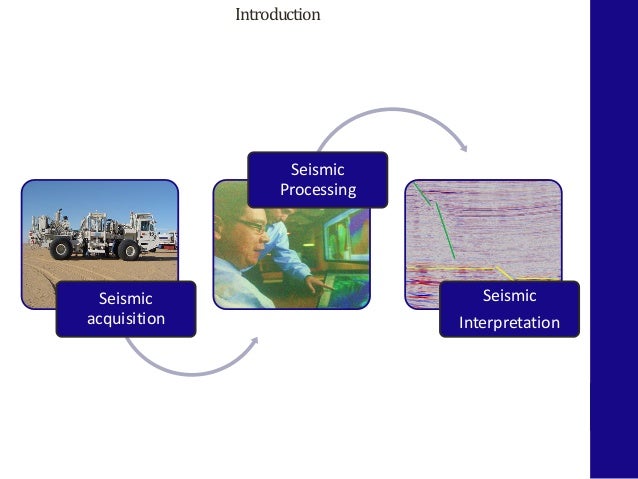 Introduction

Seismic acquisition

Seismic Processing

Seismic Interpretation